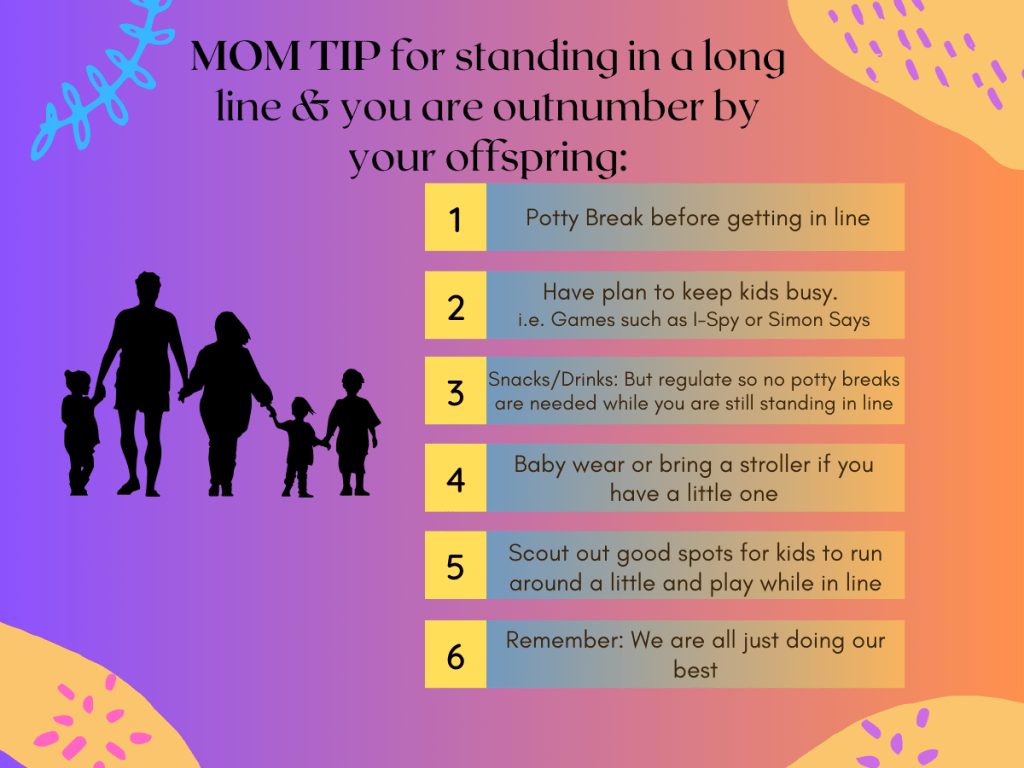 MOM TIP for standing in a long line & you are outnumber by your offspring:

1 Potty Break before getting in line

2 Have plan to keep kids busy. i.e. Games such as I-Spy or Simon Says

3 Snacks/Drinks: But regulate so no potty breaks are needed while you are still standing in line

4 Baby wear or bring a stroller if you have a little one

5 Scout out good spots for kids to run around a little and play while in line

6 Remember: We are all just doing our best